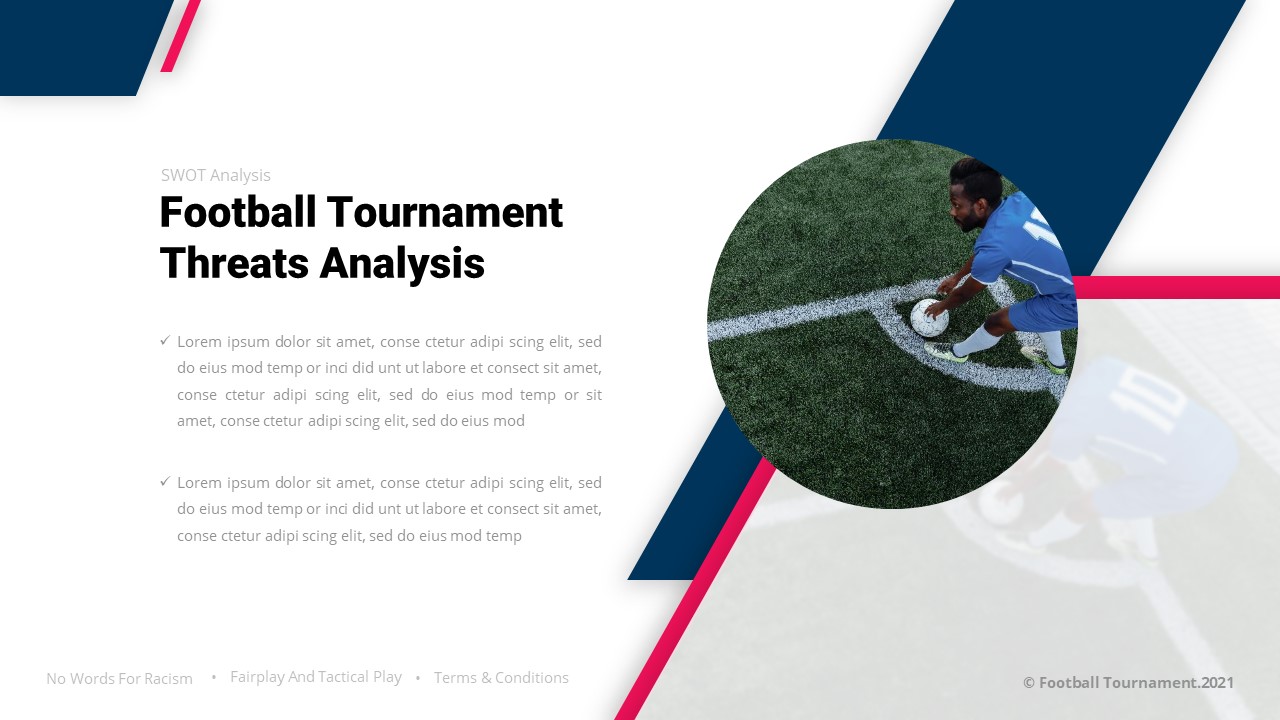 SWOT Analysis

Football Tournament Threats Analysis

✓ Lorem ipsum dolor sit amet, conse ctetur adipi scing elit, sed do eius mod temp or inci did unt ut labore et consect sit amet, conse ctetur adipi scing elit, sed do eius mod temp or sit amet, conse ctetur adipi scing elit, sed do eius mod

✓ Lorem ipsum dolor sit amet, conse ctetur adipi scing elit, sed do eius mod temp or inci did unt ut labore et consect sit amet, conse ctetur adipi scing elit, sed do eius mod temp

No Words For Racism • Fairplay And Tactical Play • Terms & Conditions

© Football Tournament.2021